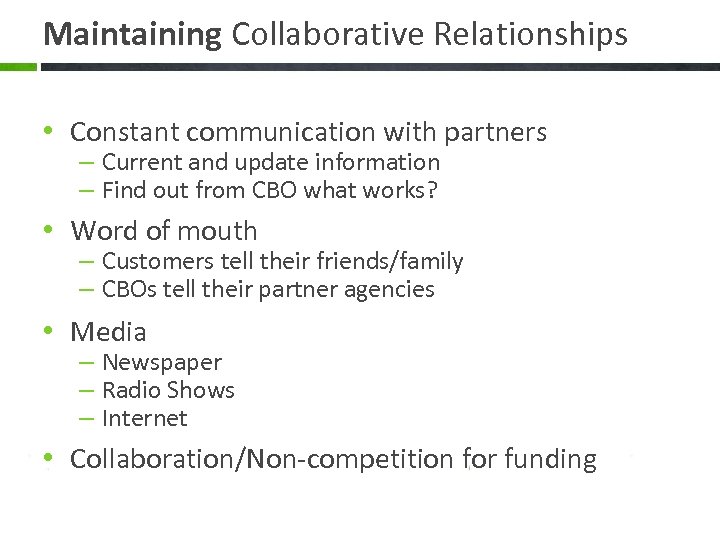 Maintaining Collaborative Relationships

• Constant communication with partners
 – Current and update information
 – Find out from CBO what works?
• Word of mouth
 – Customers tell their friends/family
 – CBOs tell their partner agencies
• Media
 – Newspaper
 – Radio Shows
 – Internet
• Collaboration/Non-competition for funding